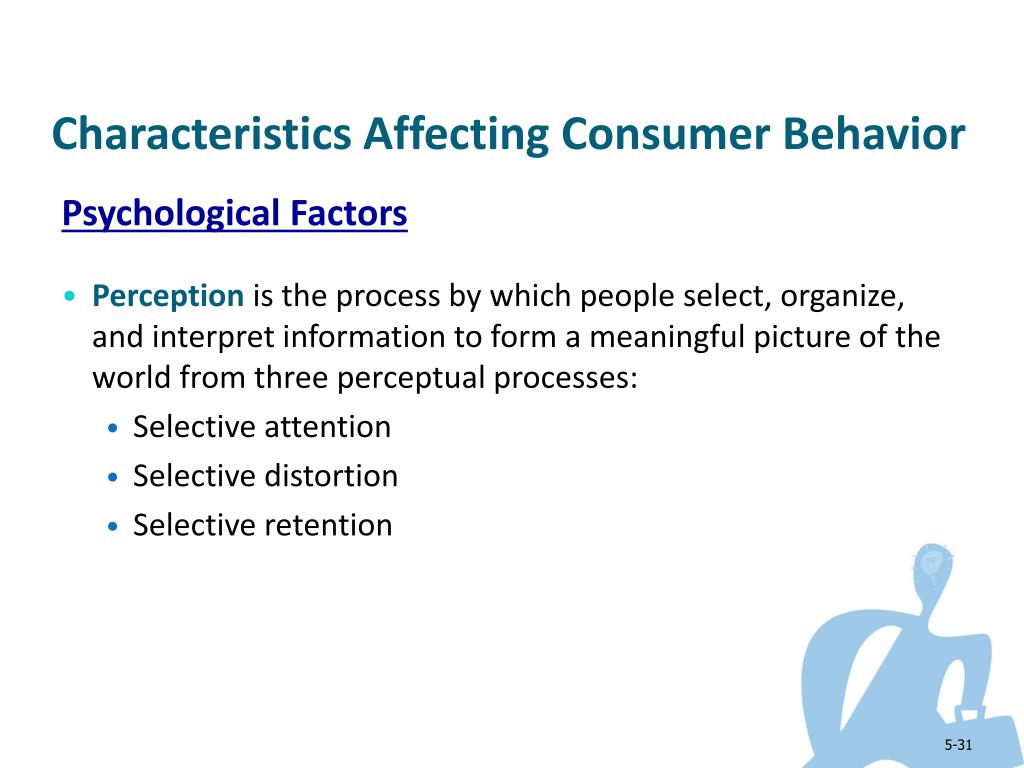 Characteristics Affecting Consumer Behavior

Psychological Factors

• Perception is the process by which people select, organize, and interpret information to form a meaningful picture of the world from three perceptual processes:
  • Selective attention
  • Selective distortion
  • Selective retention

5-31